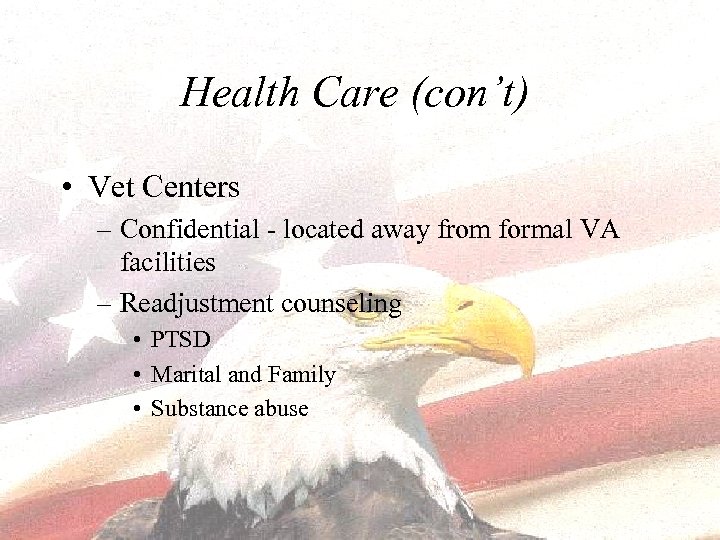 Health Care (con't)

• Vet Centers
– Confidential - located away from formal VA facilities
– Readjustment counseling
• PTSD
• Marital and Family
• Substance abuse